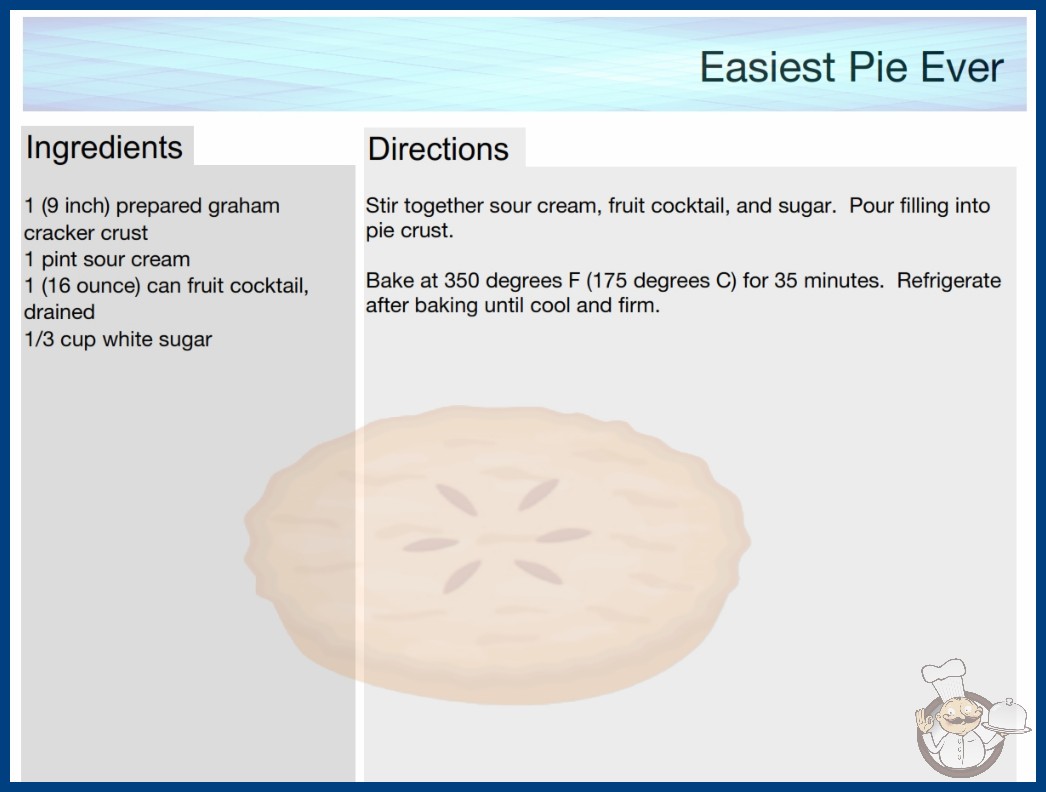 Easiest Pie Ever

Ingredients

1 (9 inch) prepared graham cracker crust
1 pint sour cream
1 (16 ounce) can fruit cocktail, drained
1/3 cup white sugar

Directions

Stir together sour cream, fruit cocktail, and sugar. Pour filling into pie crust.

Bake at 350 degrees F (175 degrees C) for 35 minutes. Refrigerate after baking until cool and firm.